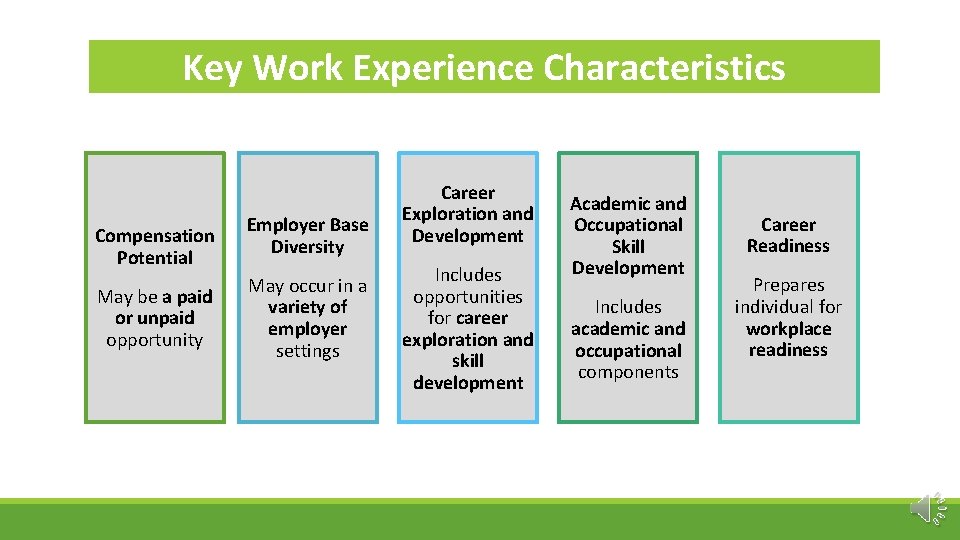 Key Work Experience Characteristics

Compensation Potential

May be a paid or unpaid opportunity

Employer Base Diversity

May occur in a variety of employer settings

Career Exploration and Development

Includes opportunities for career exploration and skill development

Academic and Occupational Skill Development

Includes academic and occupational components

Career Readiness

Prepares individual for workplace readiness